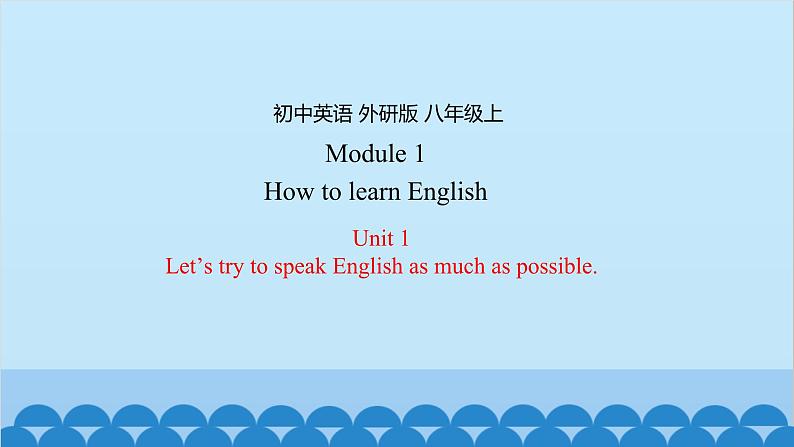 初中英语 外研版 八年级上

Module 1

How to learn English

Unit 1

Let’s try to speak English as much as possible.